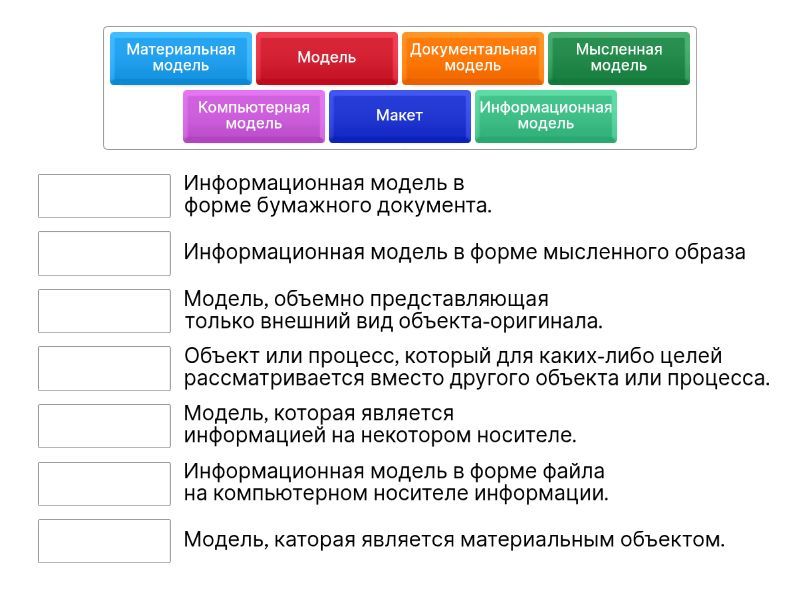 Материальная модель

Модель

Документальная модель

Мысленная модель

Компьютерная модель

Макет

Информационная модель

Информационная модель в форме бумажного документа.

Информационная модель в форме мысленного образа

Модель, объемно представляющая только внешний вид объекта-оригинала.

Объект или процесс, который для каких-либо целей рассматривается вместо другого объекта или процесса.

Модель, которая является информацией на некотором носителе.

Информационная модель в форме файла на компьютерном носителе информации.

Модель, каторая является материальным объектом.